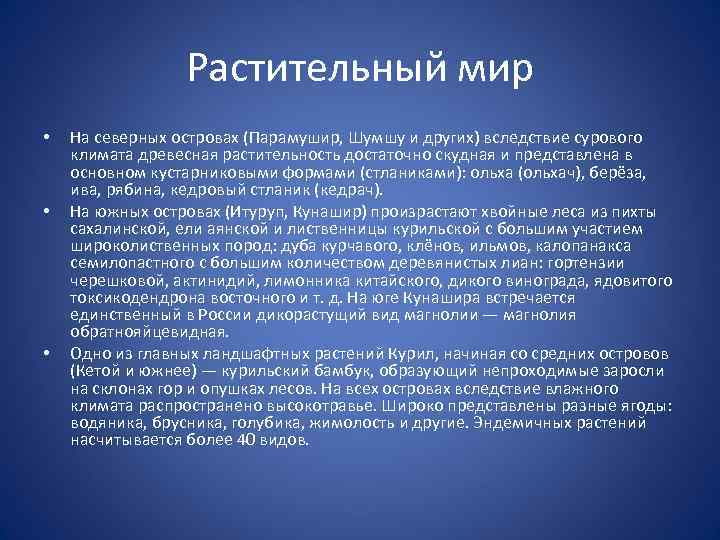 Растительный мир

• На северных островах (Парамушир, Шумшу и других) вследствие сурового климата древесная растительность достаточно скудная и представлена в основном кустарниковыми формами (стланиками): ольха (ольхач), берёза, ива, рябина, кедровый стланик (кедрач).

• На южных островах (Итуруп, Кунашир) произрастают хвойные леса из пихты сахалинской, ели аянской и лиственницы курильской с большим участием широколиственных пород: дуба курчавого, клёнов, ильмов, калопанакса семилопастного с большим количеством деревянистых лиан: гортензии черешковой, актинидий, лимонника китайского, дикого винограда, ядовитого токсикодендрона восточного и т. д. На юге Кунашира встречается единственный в России дикорастущий вид магнолии — магнолия обратнояйцевидная.

• Одно из главных ландшафтных растений Курил, начиная со средних островов (Кетой и южнее) — курильский бамбук, образующий непроходимые заросли на склонах гор и опушках лесов. На всех островах вследствие влажного климата распространено высокотравье. Широко представлены разные ягоды: водяника, брусника, голубика, жимолость и другие. Эндемичных растений насчитывается более 40 видов.